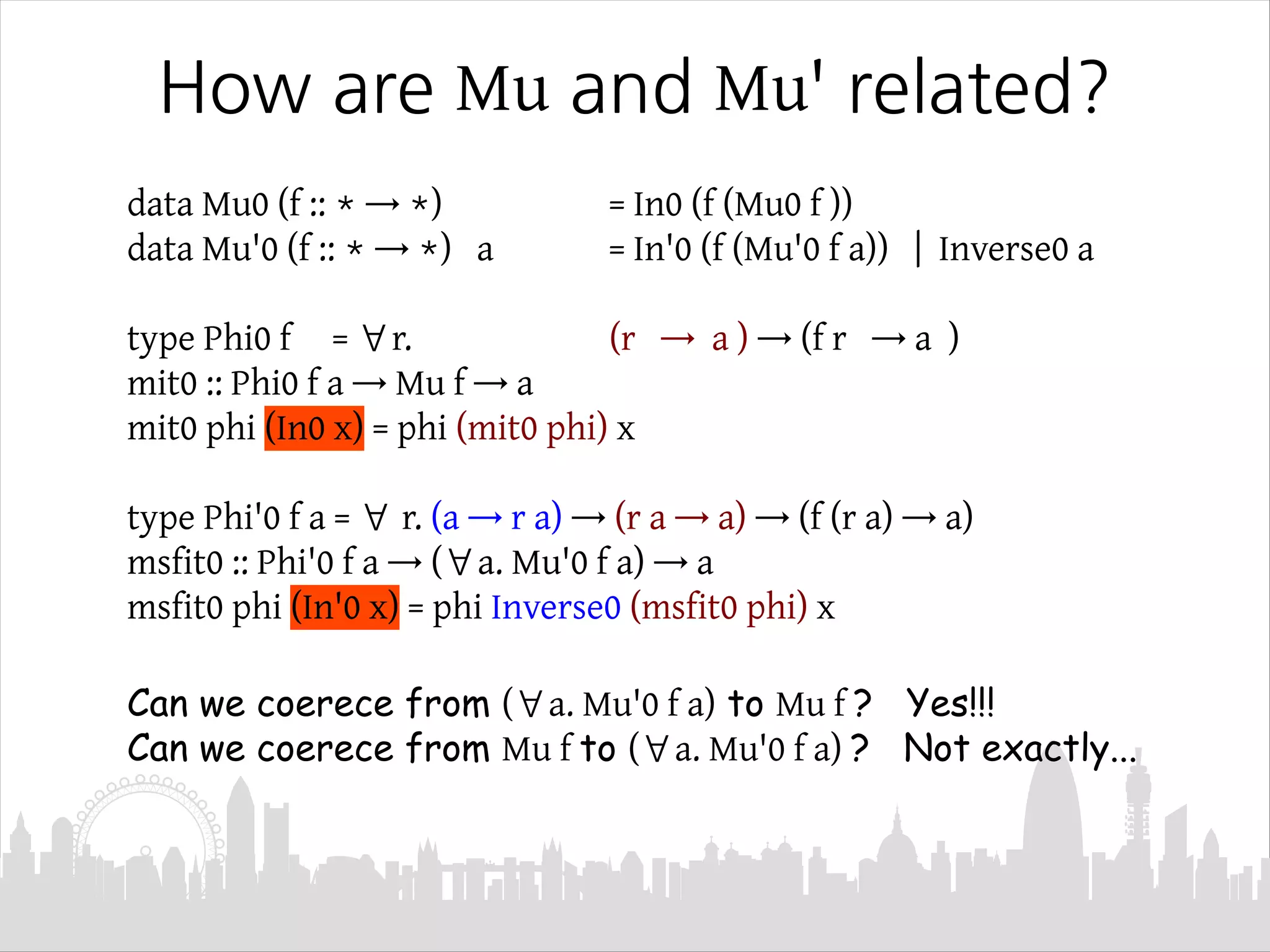 How are Mu and Mu' related?

data Mu0 (f :: * → *) = In0 (f (Mu0 f ))
data Mu'0 (f :: * → *) a = In'0 (f (Mu'0 f a)) | Inverse0 a

type Phi0 f = ∀ r. (r → a ) → (f r → a )
mit0 :: Phi0 f a → Mu f → a
mit0 phi (In0 x) = phi (mit0 phi) x

type Phi'0 f a = ∀ r. (a → r a) → (r a → a) → (f (r a) → a)
msfit0 :: Phi'0 f a → (∀ a. Mu'0 f a) → a
msfit0 phi (In'0 x) = phi Inverse0 (msfit0 phi) x

Can we coerece from (∀ a. Mu'0 f a) to Mu f ? Yes!!!
Can we coerece from Mu f to (∀ a. Mu'0 f a) ? Not exactly...